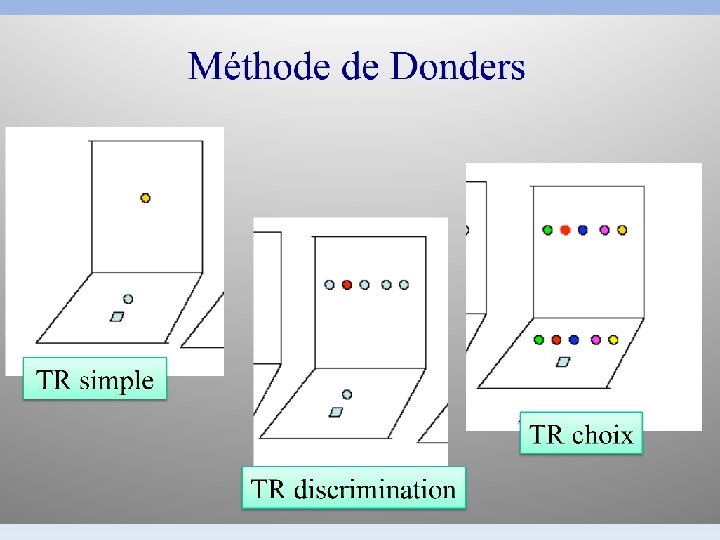 Méthode de Donders

TR simple

TR discrimination

TR choix